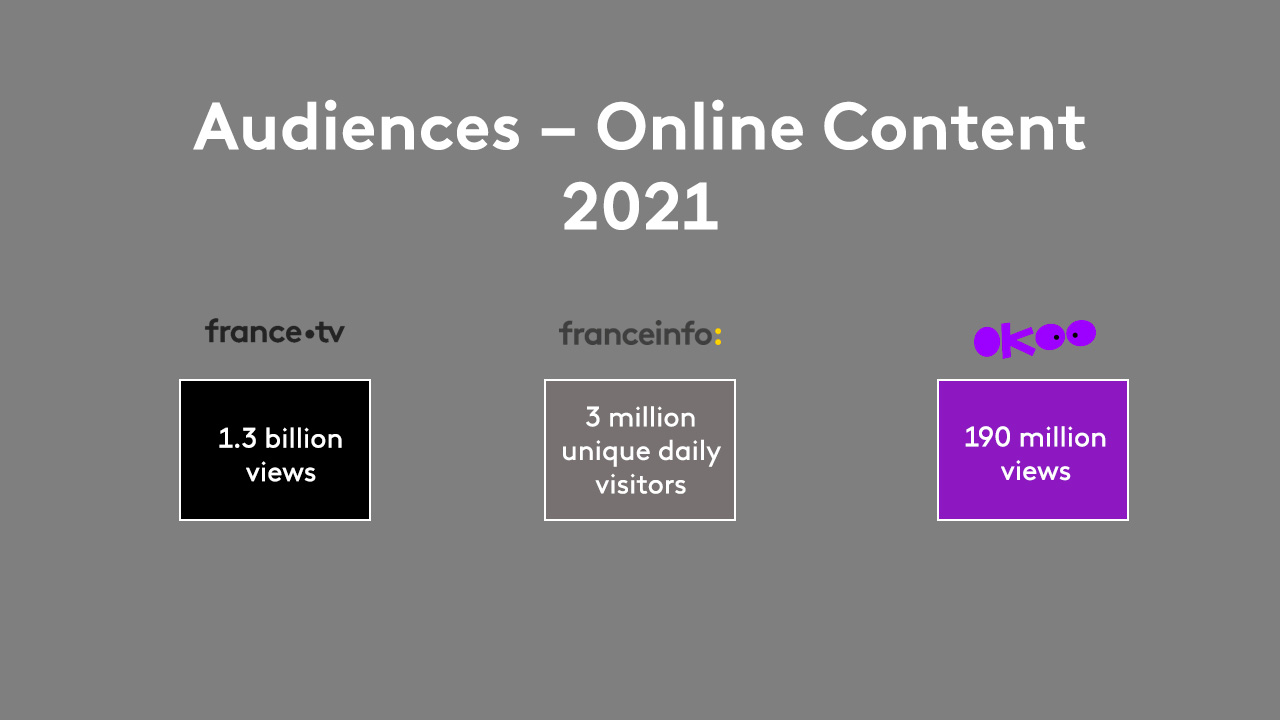 Audiences – Online Content 2021

france•tv

1.3 billion views

franceinfo:

3 million unique daily visitors

okoo

190 million views